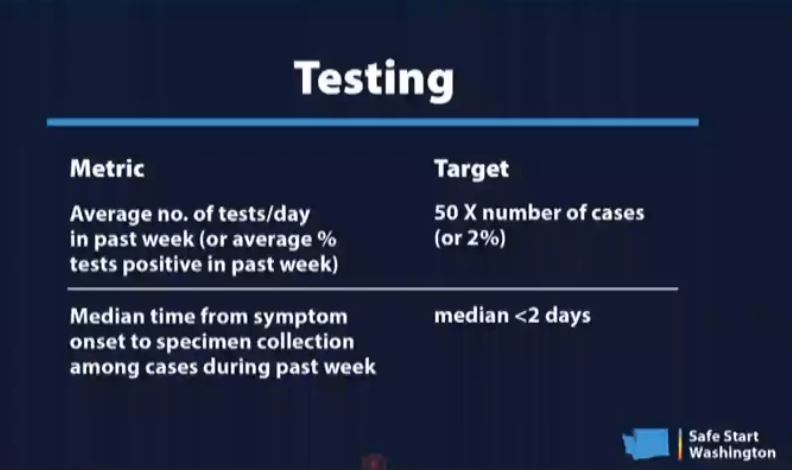 Testing

| Metric | Target |
|---|---|
| Average no. of tests/day in past week (or average % tests positive in past week) | 50 X number of cases (or 2%) |
| Median time from symptom onset to specimen collection among cases during past week | median <2 days |

Safe Start Washington